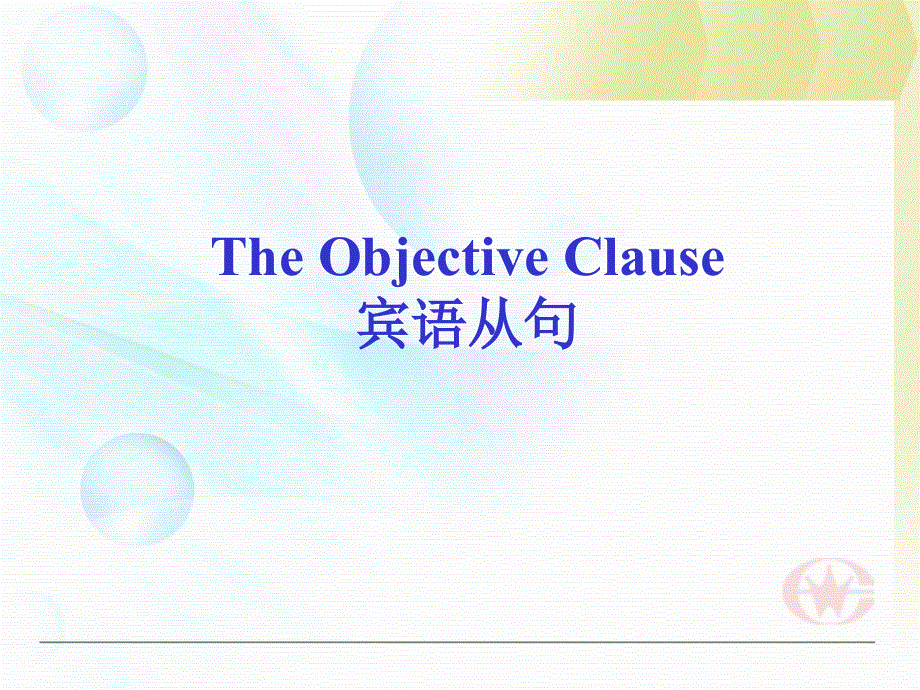 The Objective Clause
宾语从句